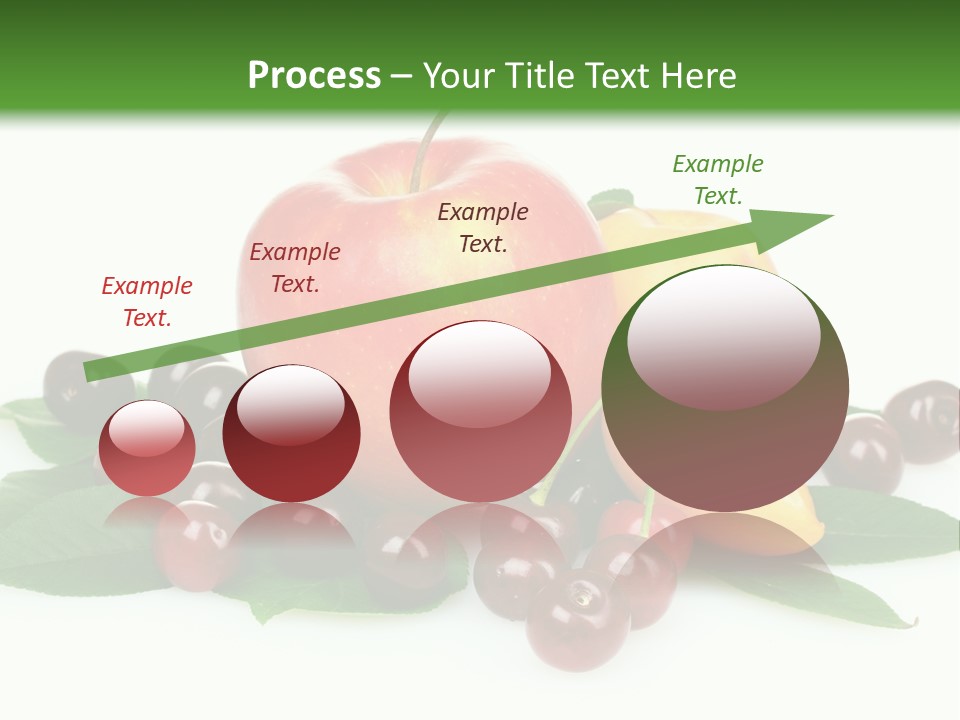 Process – Your Title Text Here

Example Text.

Example Text.

Example Text.

Example Text.